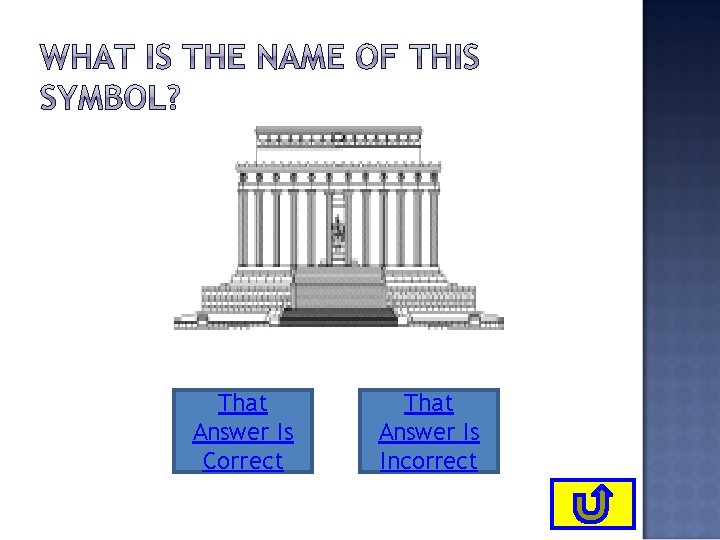 WHAT IS THE NAME OF THIS SYMBOL?

That Answer Is Correct

That Answer Is Incorrect